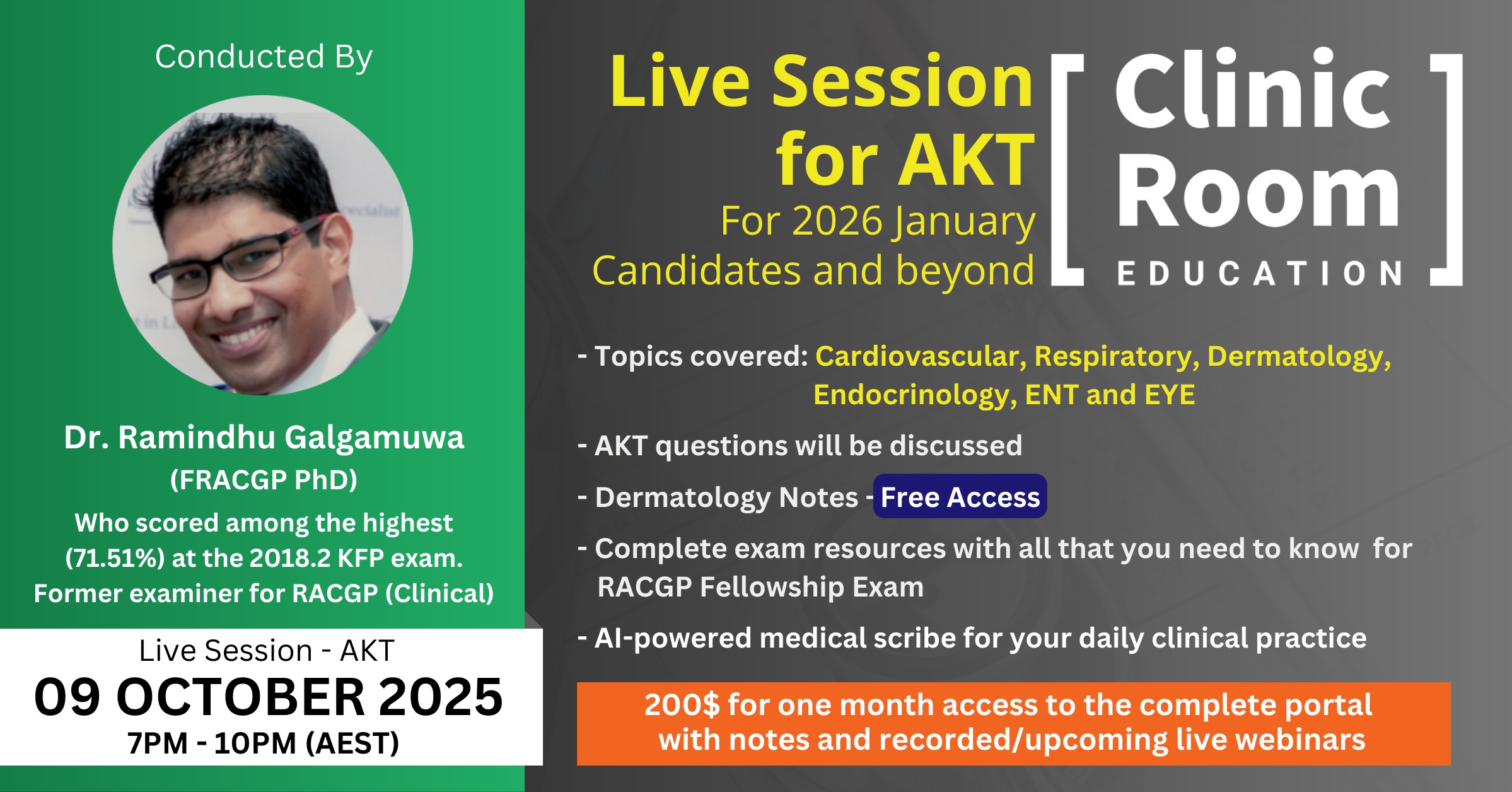 Conducted By

Dr. Ramindhu Galgamuwa
(FRACGP PhD)
Who scored among the highest (71.51%) at the 2018.2 KFP exam.
Former examiner for RACGP (Clinical)

Live Session - AKT
09 OCTOBER 2025
7PM - 10PM (AEST)

Live Session for AKT
For 2026 January Candidates and beyond

[ Clinic Room EDUCATION ]

- Topics covered: Cardiovascular, Respiratory, Dermatology, Endocrinology, ENT and EYE

- AKT questions will be discussed

- Dermatology Notes - Free Access

- Complete exam resources with all that you need to know for RACGP Fellowship Exam

- AI-powered medical scribe for your daily clinical practice

200$ for one month access to the complete portal with notes and recorded/upcoming live webinars